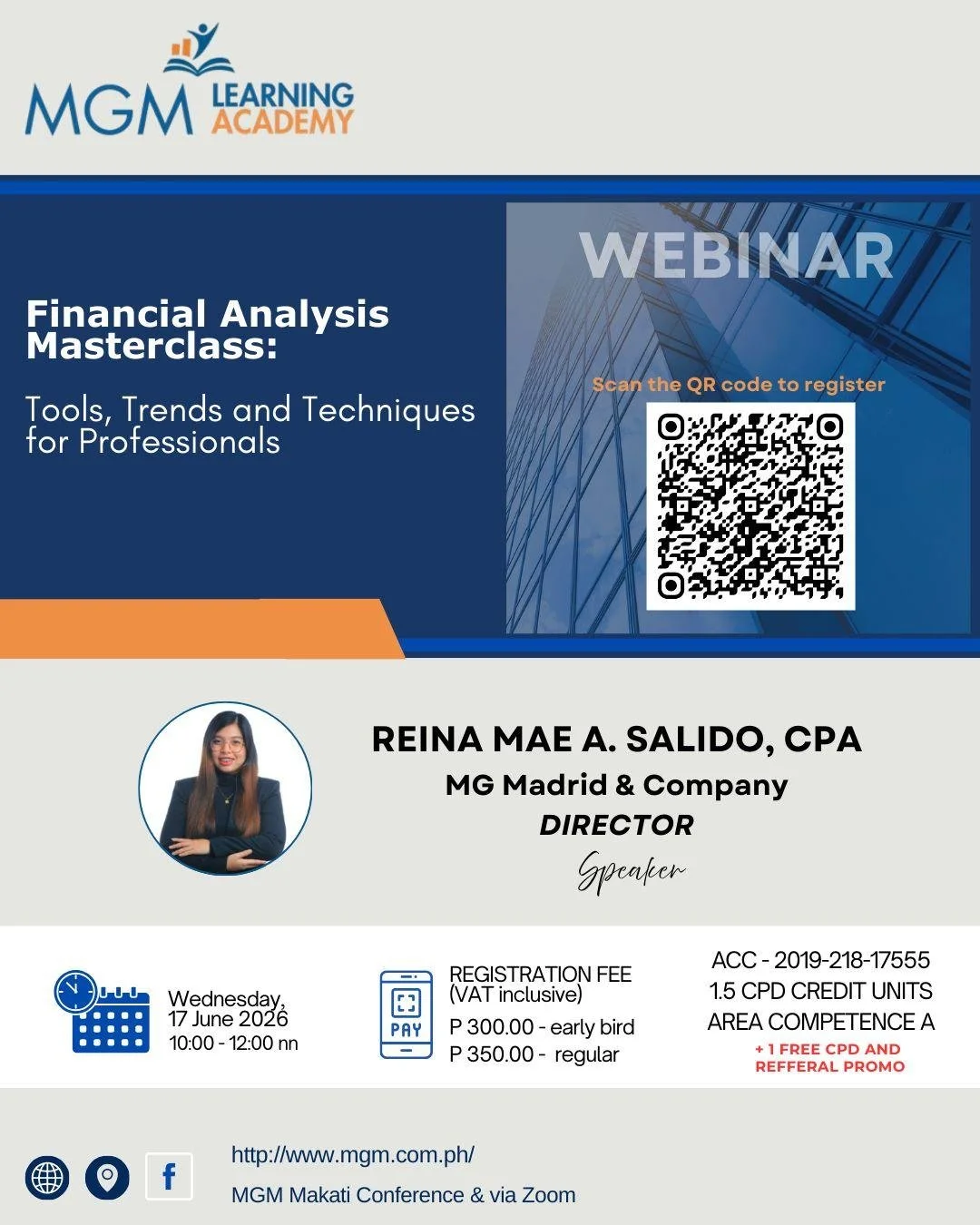 MGM LEARNING ACADEMY

Financial Analysis Masterclass:

Tools, Trends and Techniques for Professionals

WEBINAR

Scan the QR code to register

REINA MAE A. SALIDO, CPA
MG Madrid & Company
DIRECTOR
Speaker

Wednesday, 17 June 2026
10:00 - 12:00 nn

PAY

REGISTRATION FEE (VAT inclusive)
P 300.00 - early bird
P 350.00 - regular

ACC - 2019-218-17555
1.5 CPD CREDIT UNITS
AREA COMPETENCE A
+ 1 FREE CPD AND REFFERAL PROMO

f

http://www.mgm.com.ph/
MGM Makati Conference & via Zoom